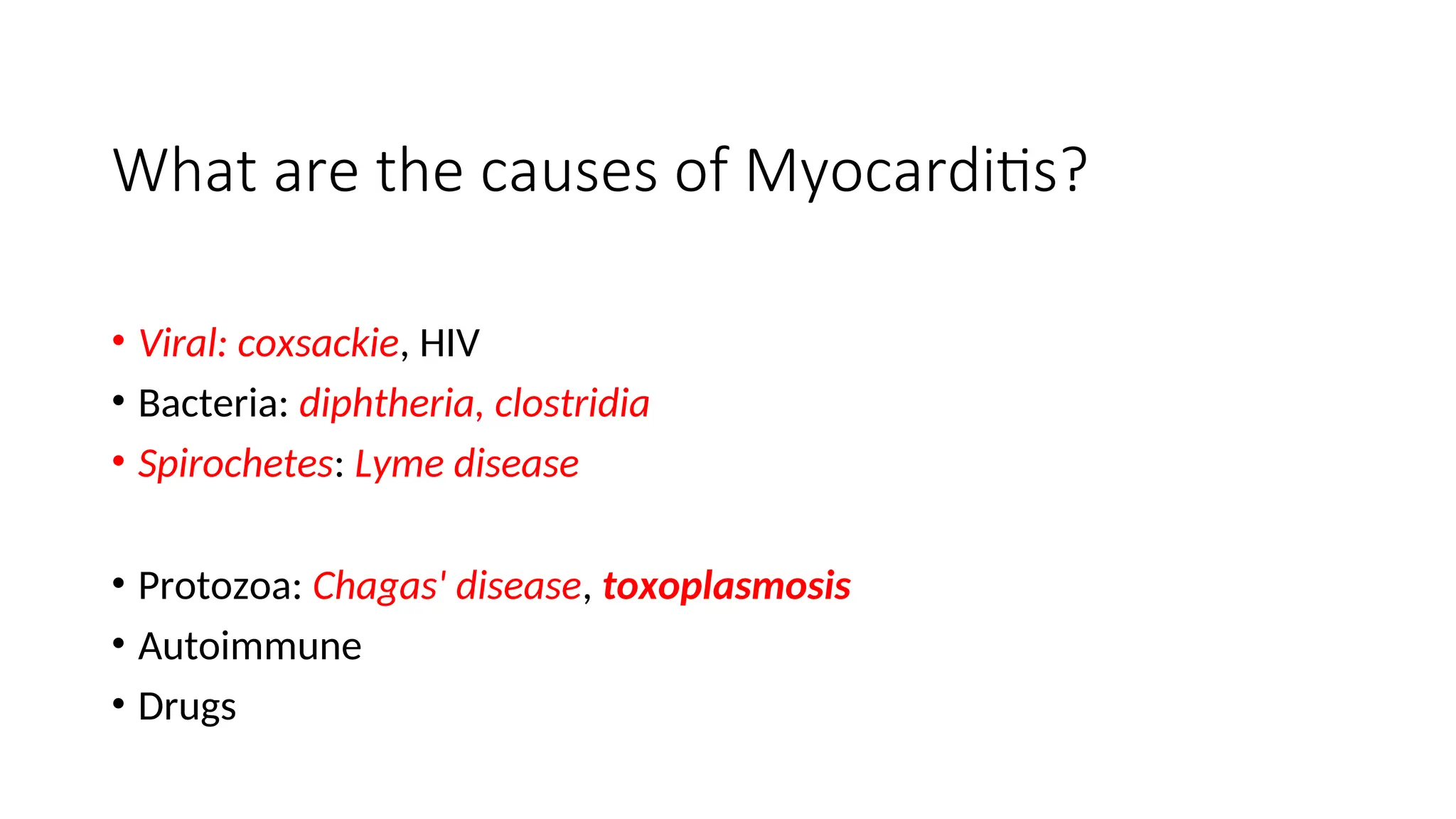 What are the causes of Myocarditis?

• Viral: coxsackie, HIV
• Bacteria: diphtheria, clostridia
• Spirochetes: Lyme disease

• Protozoa: Chagas' disease, toxoplasmosis
• Autoimmune
• Drugs